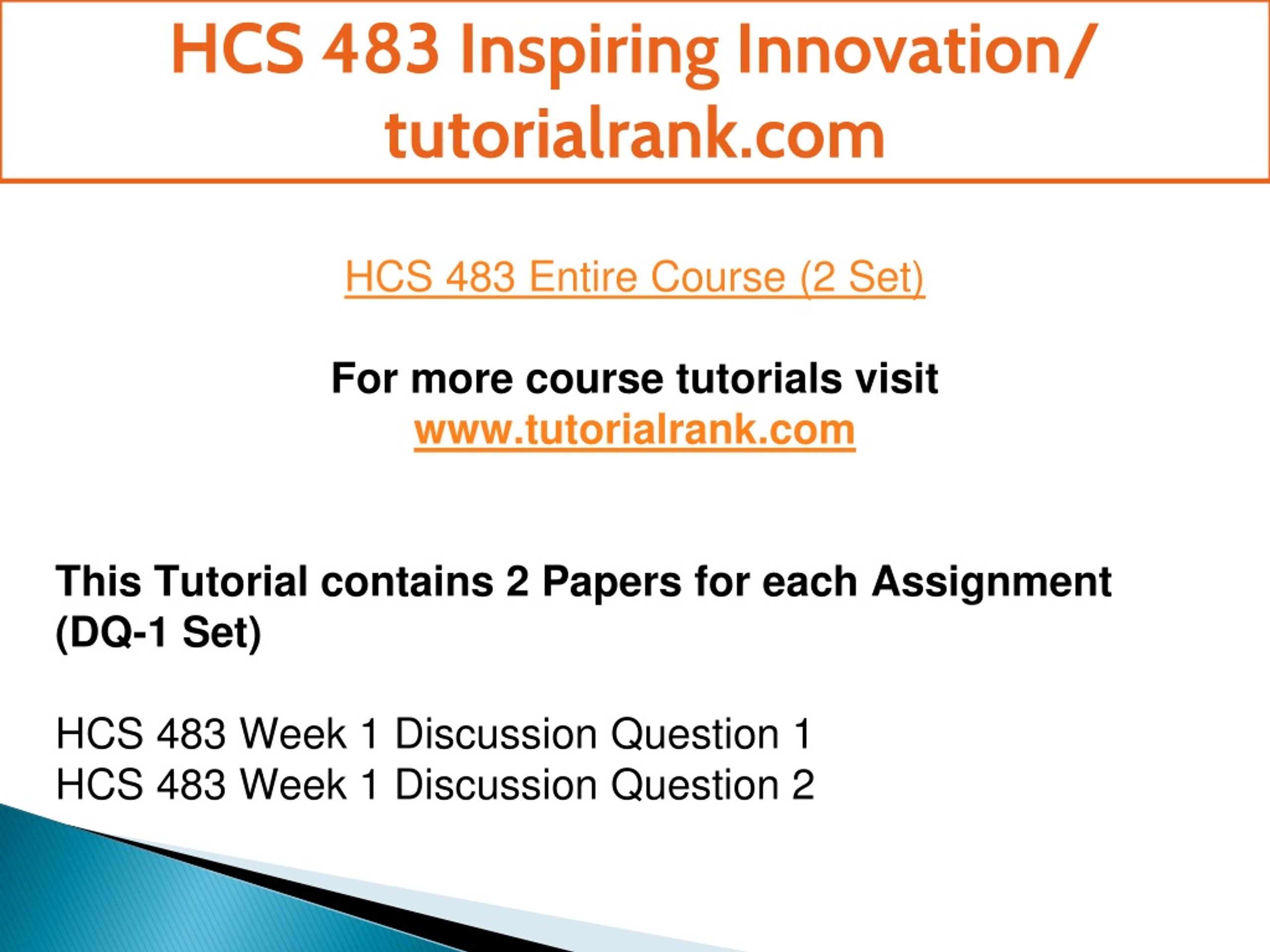 HCS 483 Inspiring Innovation/ tutorialrank.com

HCS 483 Entire Course (2 Set)

For more course tutorials visit
www.tutorialrank.com

This Tutorial contains 2 Papers for each Assignment (DQ-1 Set)

HCS 483 Week 1 Discussion Question 1
HCS 483 Week 1 Discussion Question 2